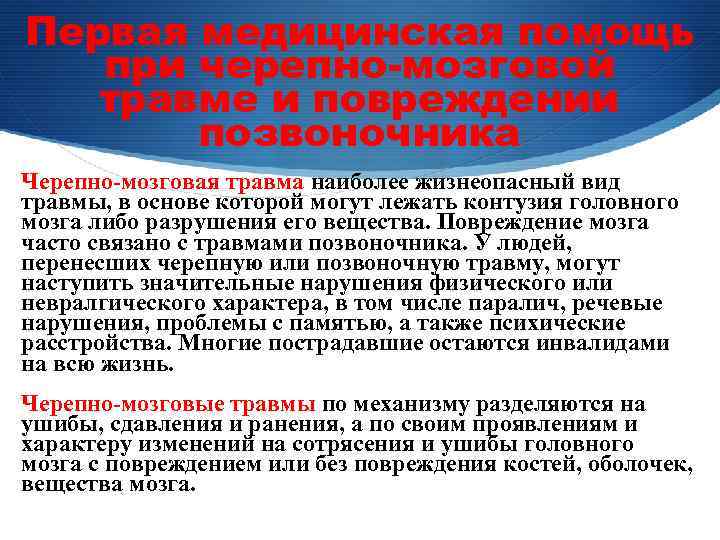 Первая медицинская помощь при черепно-мозговой травме и повреждении позвоночника

Черепно-мозговая травма наиболее жизнеопасный вид травмы, в основе которой могут лежать контузия головного мозга либо разрушения его вещества. Повреждение мозга часто связано с травмами позвоночника. У людей, перенесших черепную или позвоночную травму, могут наступить значительные нарушения физического или невралгического характера, в том числе паралич, речевые нарушения, проблемы с памятью, а также психические расстройства. Многие пострадавшие остаются инвалидами на всю жизнь.

Черепно-мозговые травмы по механизму разделяются на ушибы, сдавления и ранения, а по своим проявлениям и характеру изменений на сотрясения и ушибы головного мозга с повреждением или без повреждения костей, оболочек, вещества мозга.